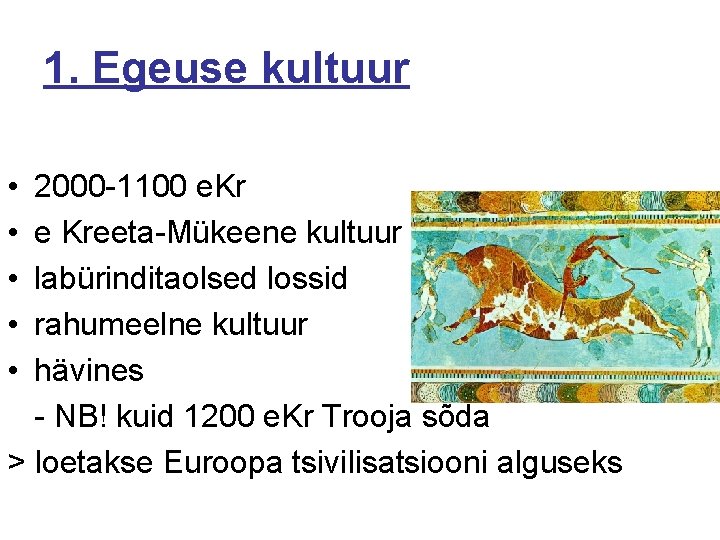 1. Egeuse kultuur

• 2000-1100 eKr
• e Kreeta-Mükeene kultuur
• labürinditaolsed lossid
• rahumeelne kultuur
• hävines
- NB! kuid 1200 eKr Trooja sõda
> loetakse Euroopa tsivilisatsiooni alguseks